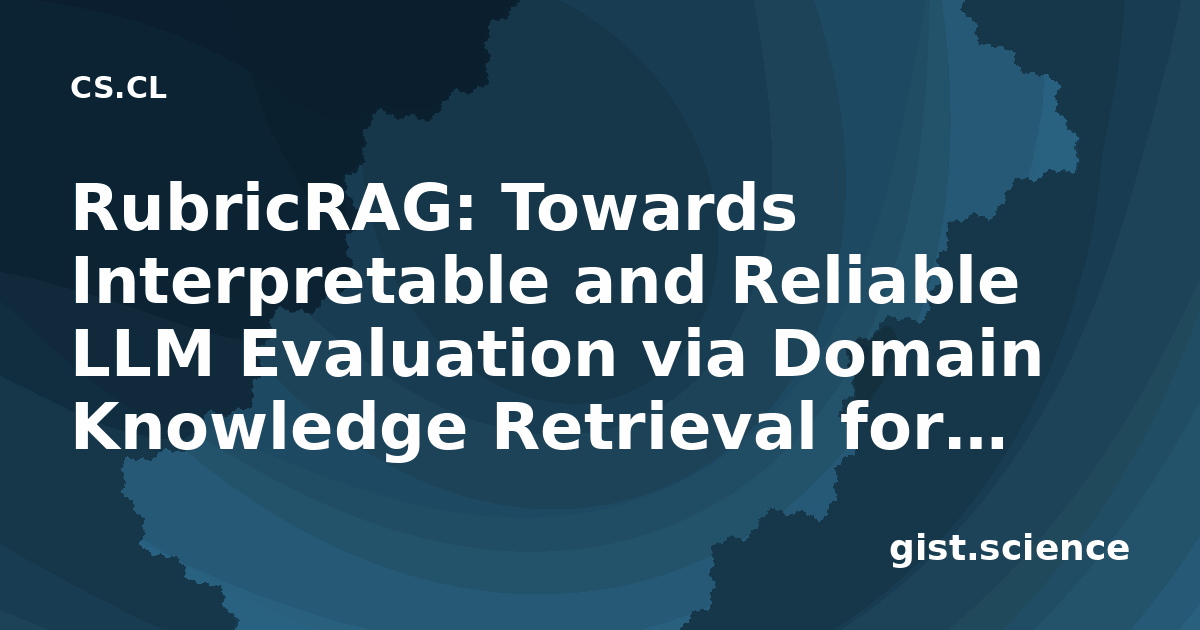 CS.CL

RubricRAG: Towards Interpretable and Reliable LLM Evaluation via Domain Knowledge Retrieval for...

gist.science